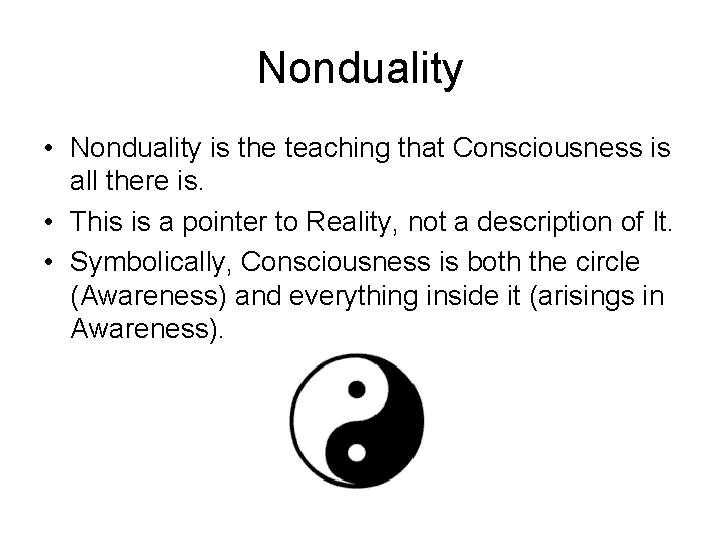 Nonduality

• Nonduality is the teaching that Consciousness is all there is.
• This is a pointer to Reality, not a description of It.
• Symbolically, Consciousness is both the circle (Awareness) and everything inside it (arisings in Awareness).